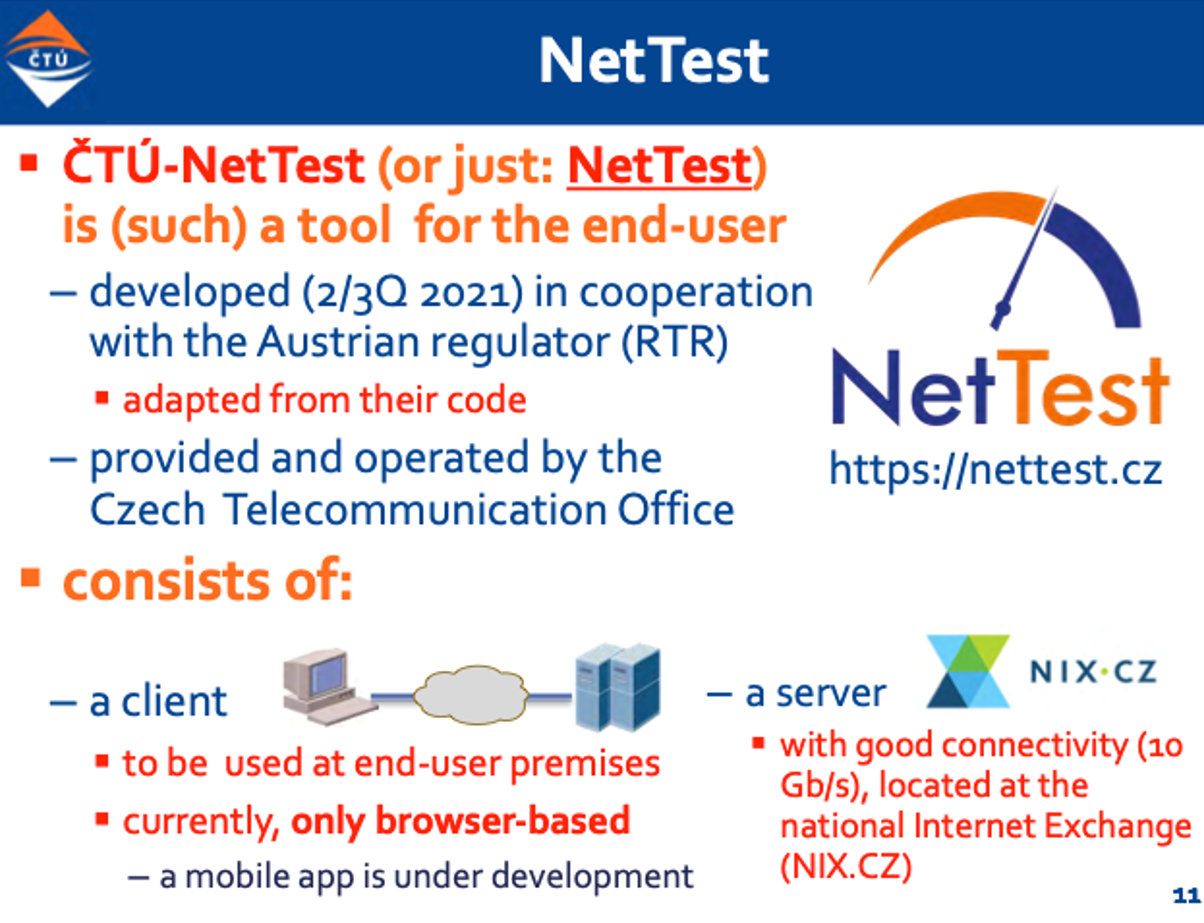 ČTÚ

NetTest

▪ ČTÚ-NetTest (or just: NetTest) is (such) a tool for the end-user

– developed (2/3Q 2021) in cooperation with the Austrian regulator (RTR)

▪ adapted from their code

– provided and operated by the Czech Telecommunication Office

NetTest

https://nettest.cz

▪ consists of:

– a client

▪ to be used at end-user premises

▪ currently, only browser-based

– a mobile app is under development

– a server

NIX·CZ

▪ with good connectivity (10 Gb/s), located at the national Internet Exchange (NIX.CZ)

11